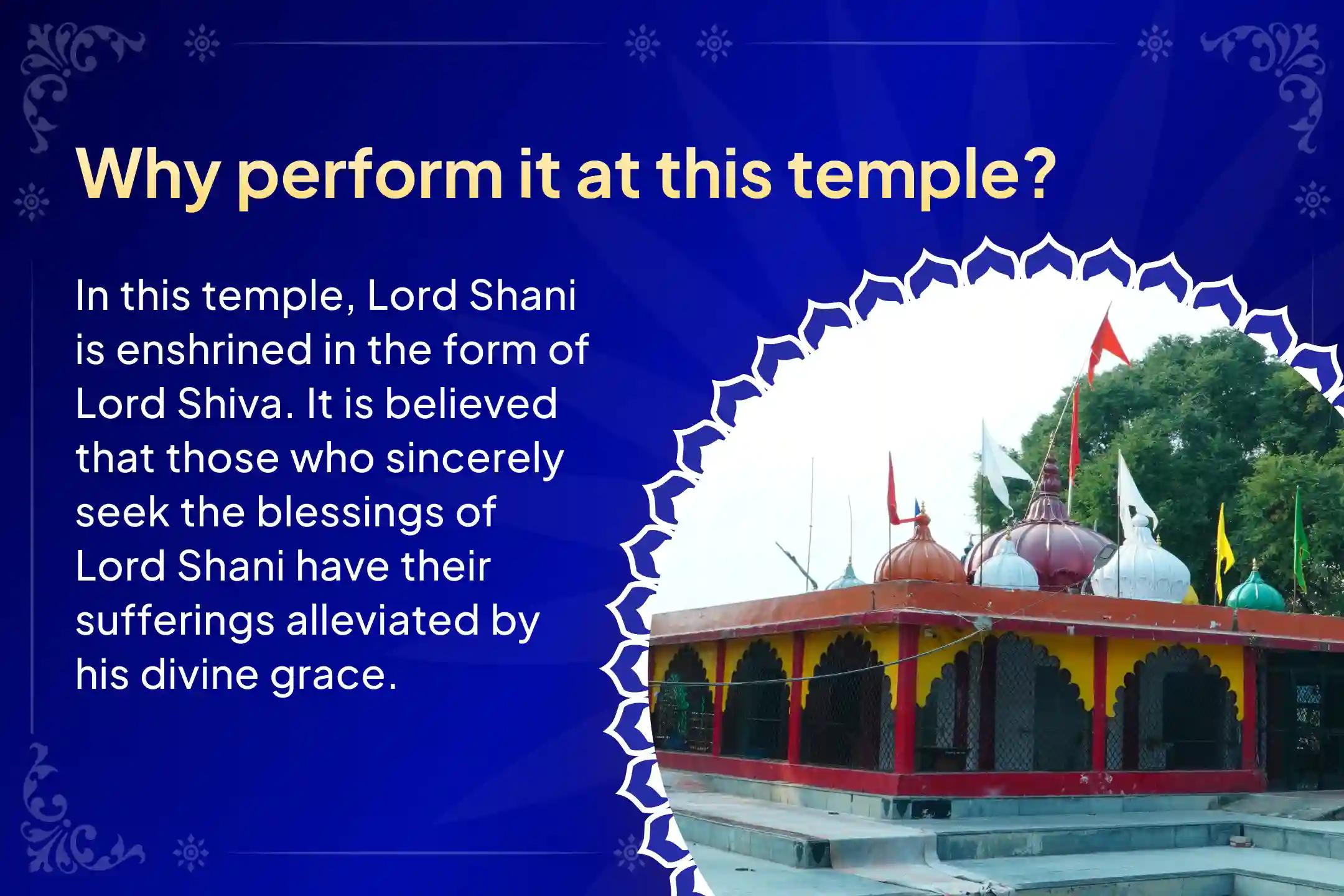 Why perform it at this temple?

In this temple, Lord Shani is enshrined in the form of Lord Shiva. It is believed that those who sincerely seek the blessings of Lord Shani have their sufferings alleviated by his divine grace.